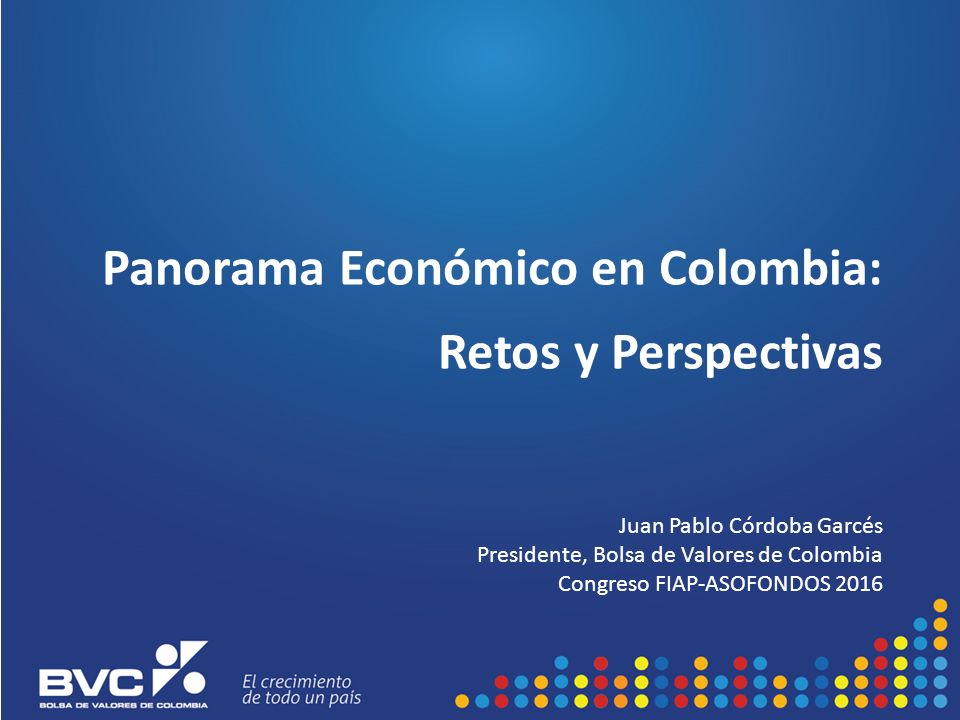 Panorama Económico en Colombia:

Retos y Perspectivas

Juan Pablo Córdoba Garcés
Presidente, Bolsa de Valores de Colombia
Congreso FIAP-ASOFONDOS 2016

BVC
BOLSA DE VALORES DE COLOMBIA

El crecimiento de todo un país